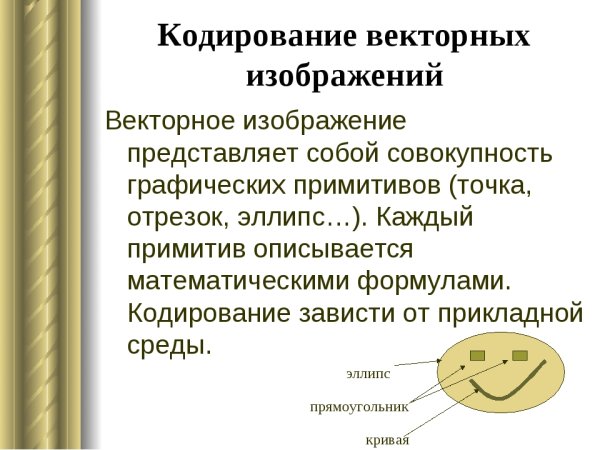 Кодирование векторных изображений

Векторное изображение представляет собой совокупность графических примитивов (точка, отрезок, эллипс…). Каждый примитив описывается математическими формулами. Кодирование зависти от прикладной среды.

эллипс

прямоугольник

кривая